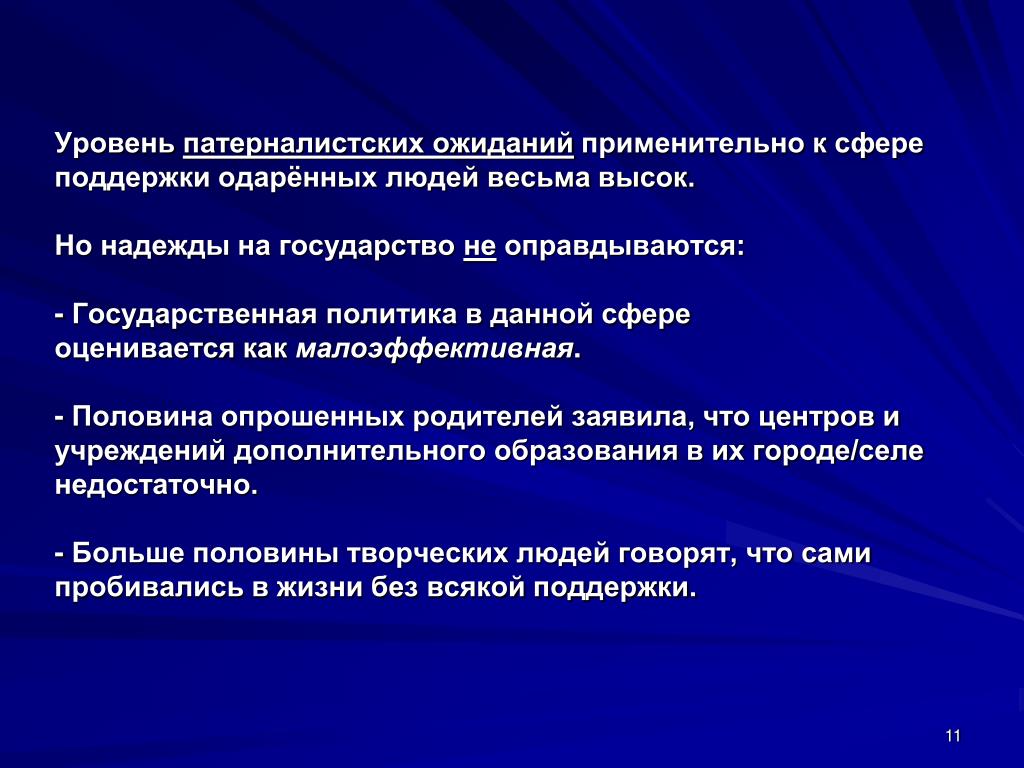 Уровень патерналистских ожиданий применительно к сфере поддержки одарённых людей весьма высок.

Но надежды на государство не оправдываются:

- Государственная политика в данной сфере оценивается как малоэффективная.

- Половина опрошенных родителей заявила, что центров и учреждений дополнительного образования в их городе/селе недостаточно.

- Больше половины творческих людей говорят, что сами пробивались в жизни без всякой поддержки.

11